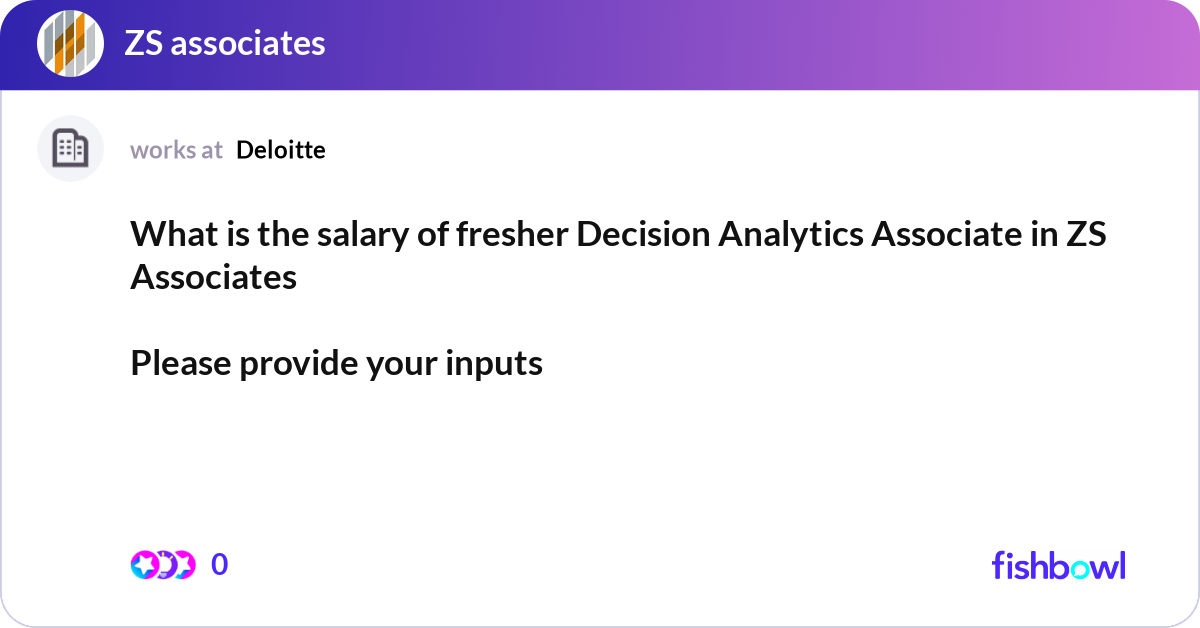 ZS associates

works at Deloitte

What is the salary of fresher Decision Analytics Associate in ZS Associates

Please provide your inputs

0

fishbowl